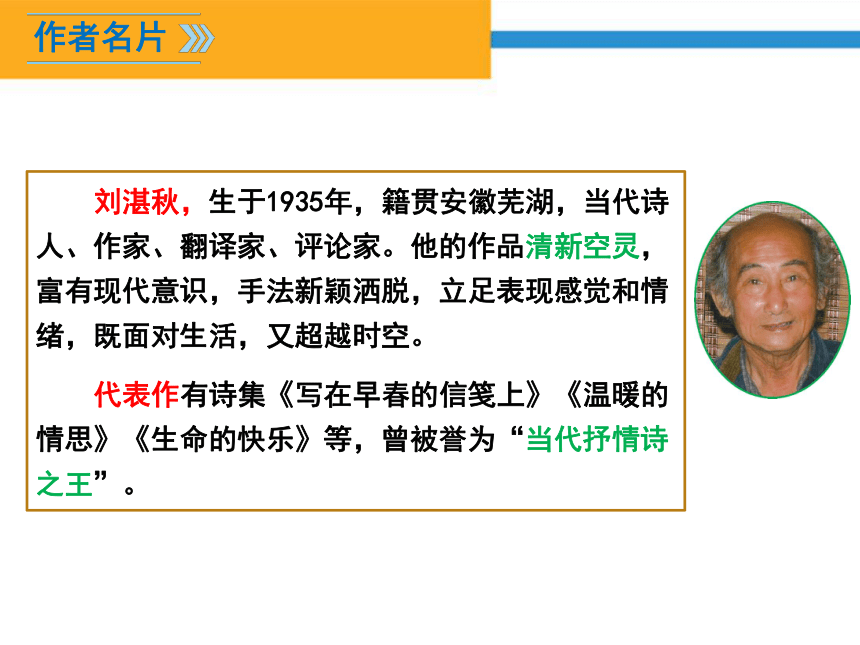 作者名片

刘湛秋，生于1935年，籍贯安徽芜湖，当代诗人、作家、翻译家、评论家。他的作品清新空灵，富有现代意识，手法新颖洒脱，立足表现感觉和情绪，既面对生活，又超越时空。

代表作有诗集《写在早春的信笺上》《温暖的情思》《生命的快乐》等，曾被誉为“当代抒情诗之王”。